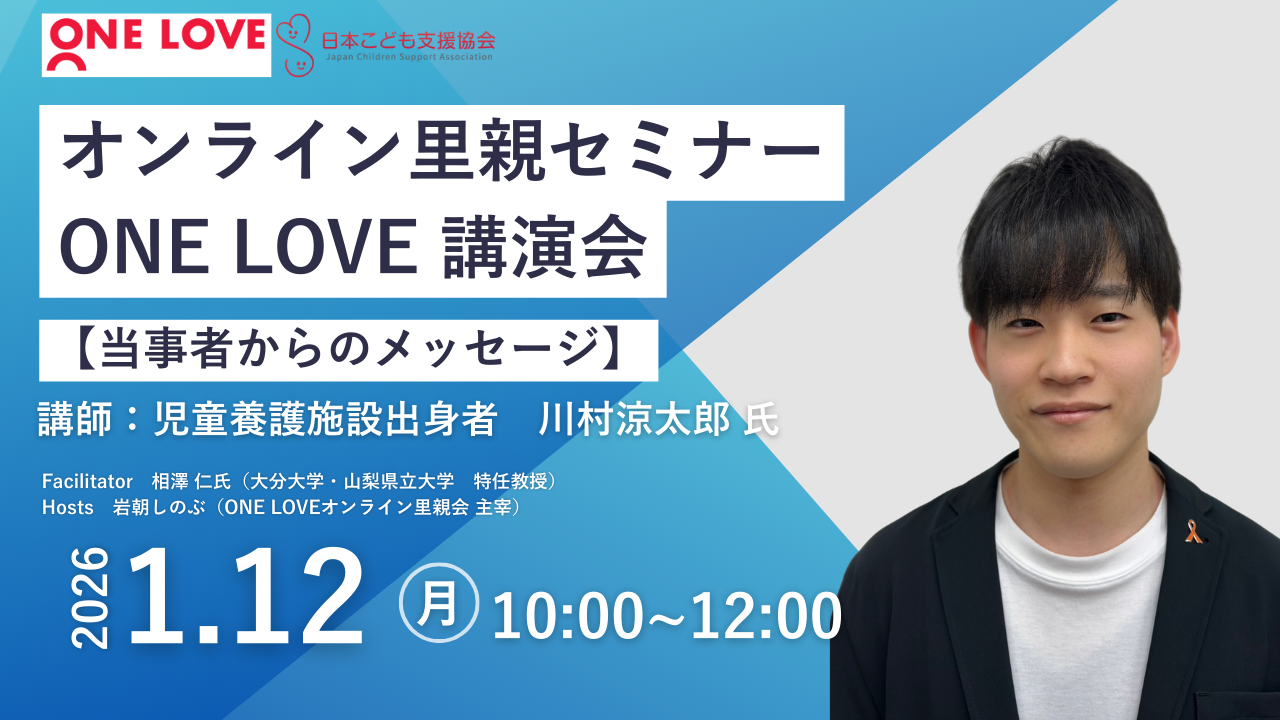 ONE LOVE
日本こども支援協会
Japan Children Support Association

オンライン里親セミナー
ONE LOVE 講演会

【当事者からのメッセージ】

講師：児童養護施設出身者　川村涼太郎 氏

Facilitator　相澤 仁氏（大分大学・山梨県立大学　特任教授）
Hosts　岩朝しのぶ（ONE LOVEオンライン里親会 主宰）

2026 1.12 月 10:00~12:00